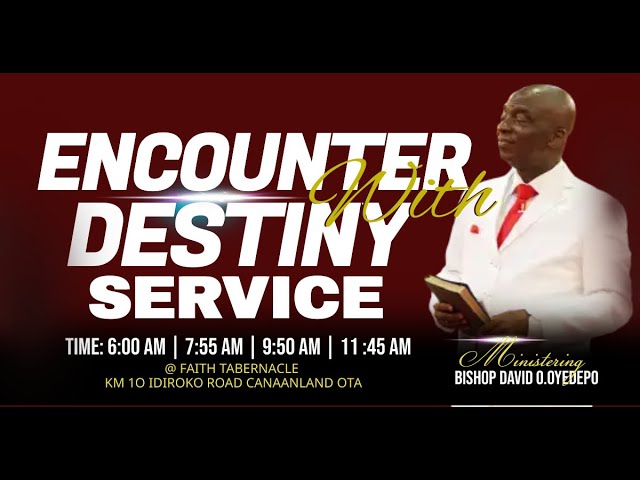 ENCOUNTER With DESTINY SERVICE

TIME: 6:00 AM | 7:55 AM | 9:50 AM | 11 :45 AM

@ FAITH TABERNACLE
KM 1O IDIROKO ROAD CANAANLAND OTA

Ministering
BISHOP DAVID O.OYEDEPO